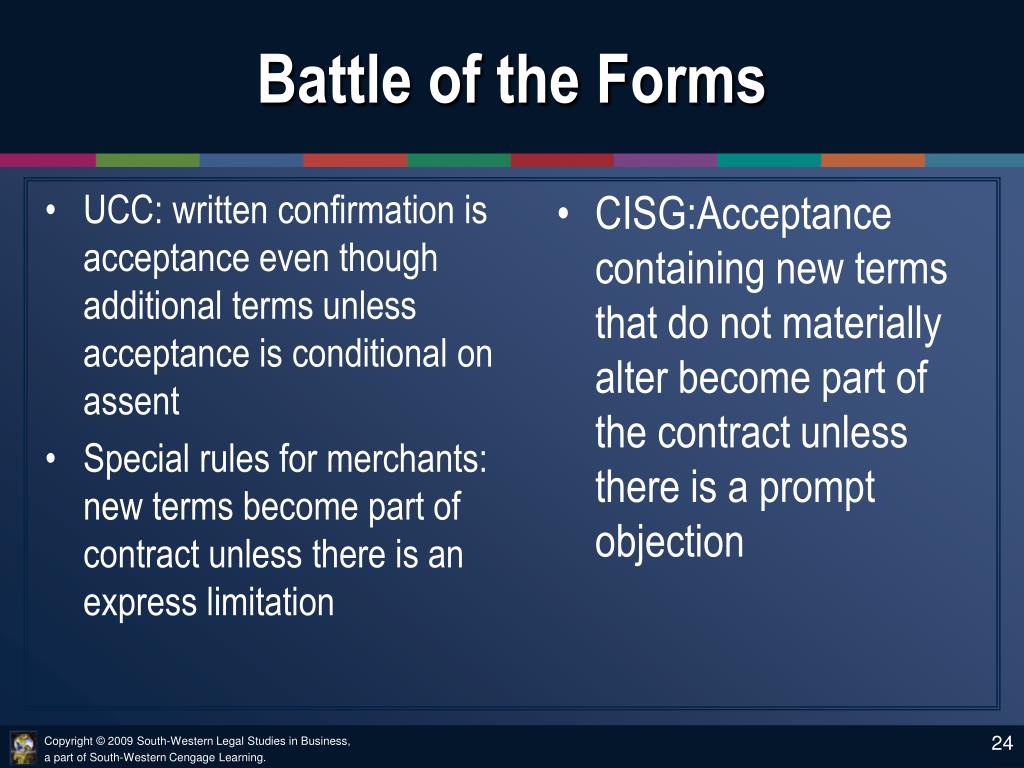 Battle of the Forms

• UCC: written confirmation is acceptance even though additional terms unless acceptance is conditional on assent
• Special rules for merchants: new terms become part of contract unless there is an express limitation

• CISG:Acceptance containing new terms that do not materially alter become part of the contract unless there is a prompt objection

Copyright © 2009 South-Western Legal Studies in Business, a part of South-Western Cengage Learning.

24